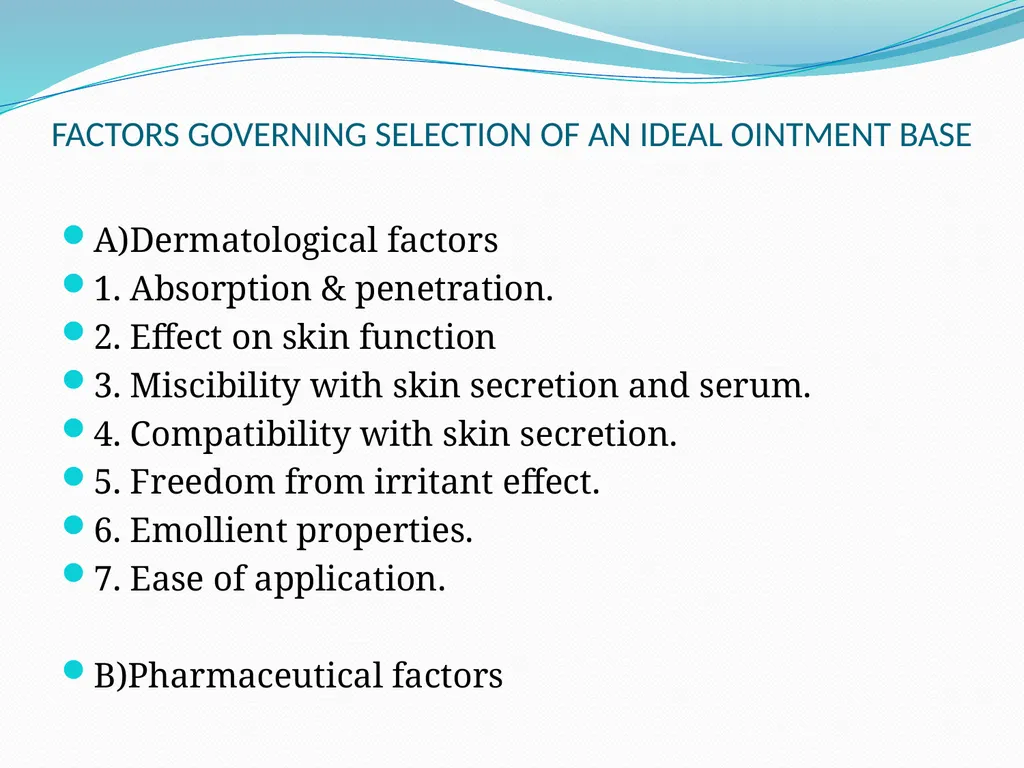 FACTORS GOVERNING SELECTION OF AN IDEAL OINTMENT BASE

• A)Dermatological factors
• 1. Absorption & penetration.
• 2. Effect on skin function
• 3. Miscibility with skin secretion and serum.
• 4. Compatibility with skin secretion.
• 5. Freedom from irritant effect.
• 6. Emollient properties.
• 7. Ease of application.

• B)Pharmaceutical factors